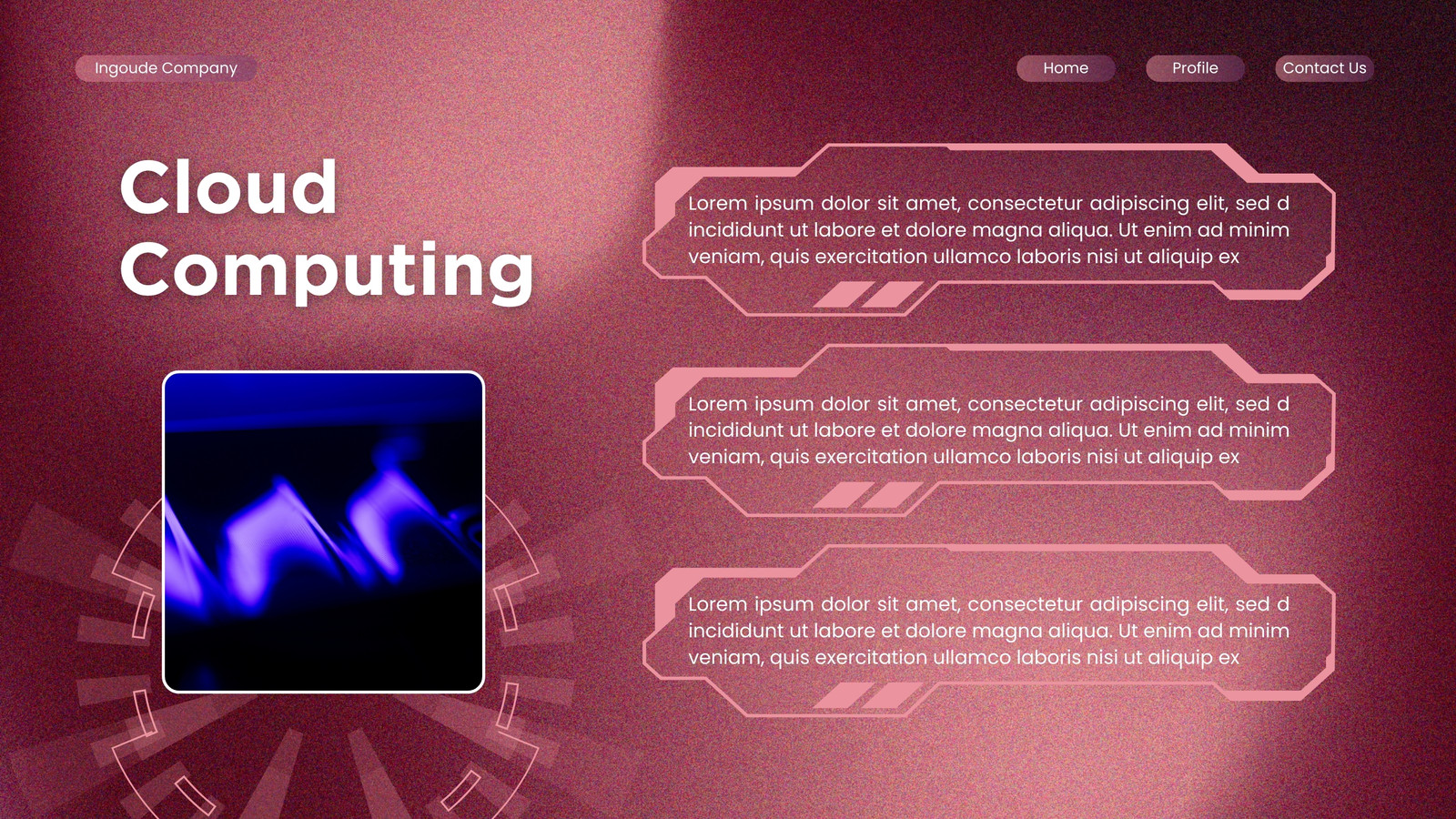 Ingoude Company

Home

Profile

Contact Us

Cloud Computing

Lorem ipsum dolor sit amet, consectetur adipiscing elit, sed d incididunt ut labore et dolore magna aliqua. Ut enim ad minim veniam, quis exercitation ullamco laboris nisi ut aliquip ex

Lorem ipsum dolor sit amet, consectetur adipiscing elit, sed d incididunt ut labore et dolore magna aliqua. Ut enim ad minim veniam, quis exercitation ullamco laboris nisi ut aliquip ex

Lorem ipsum dolor sit amet, consectetur adipiscing elit, sed d incididunt ut labore et dolore magna aliqua. Ut enim ad minim veniam, quis exercitation ullamco laboris nisi ut aliquip ex